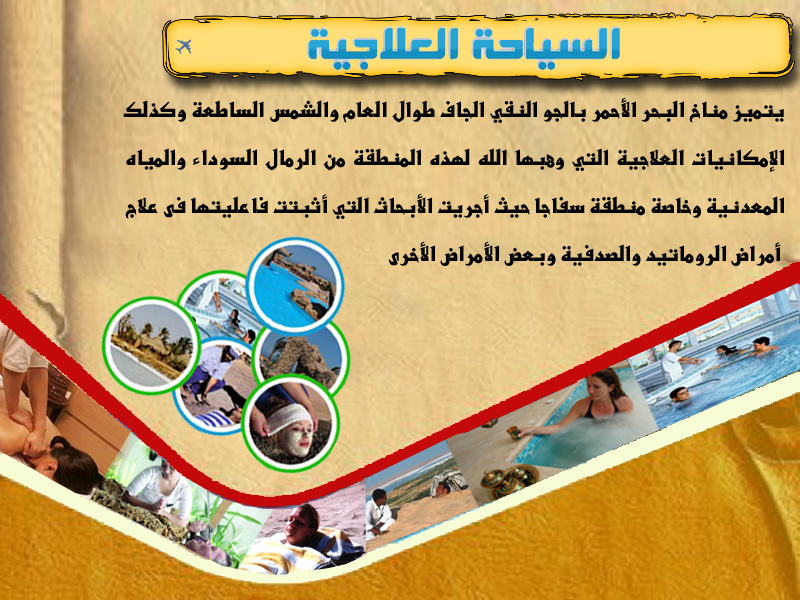 السياحة العلاجية

يتميز مناخ البحر الأحمر بالجو النقي الجاف طوال العام والشمس الساطعة وكذلك الإمكانيات العلاجية التي وهبها الله لهذه المنطقة من الرمال السوداء والمياه المعدنية وخاصة منطقة سفاجا حيث أجريت الأبحاث التي أثبتت فاعليتها فى علاج أمراض الروماتيد والصدفية وبعض الأمراض الأخرى